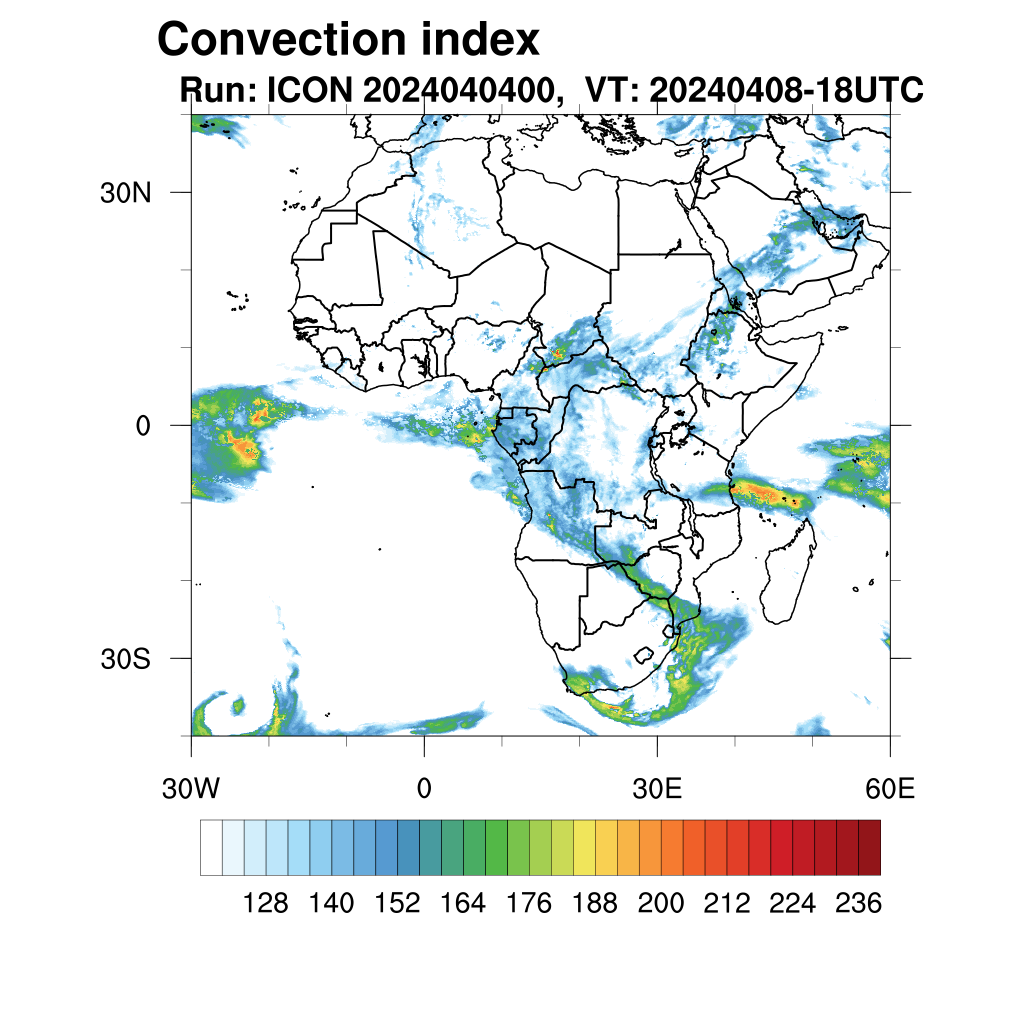 Convection index
Run: ICON 2024040400, VT: 20240408-18UTC

30N
0
30S

30W
0
30E
60E

128 140 152 164 176 188 200 212 224 236